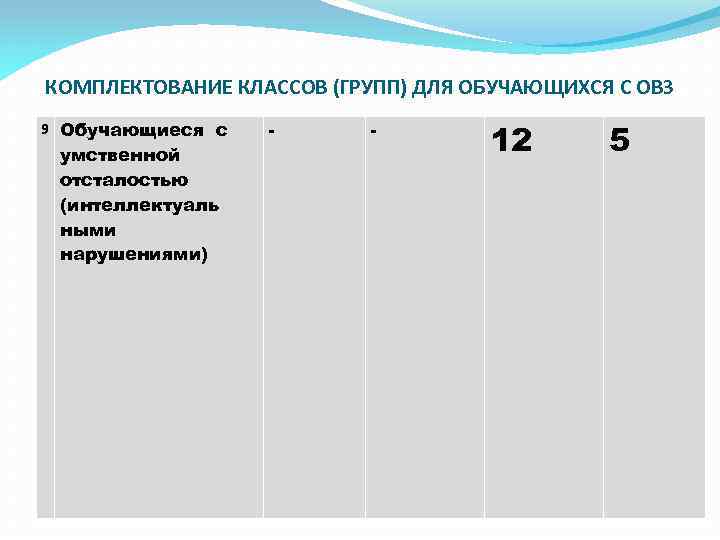 КОМПЛЕКТОВАНИЕ КЛАССОВ (ГРУПП) ДЛЯ ОБУЧАЮЩИХСЯ С ОВЗ

| 9 | Обучающиеся с умственной отсталостью (интеллектуальными нарушениями) | - | - | 12 | 5 |
|---|---|---|---|---|---|